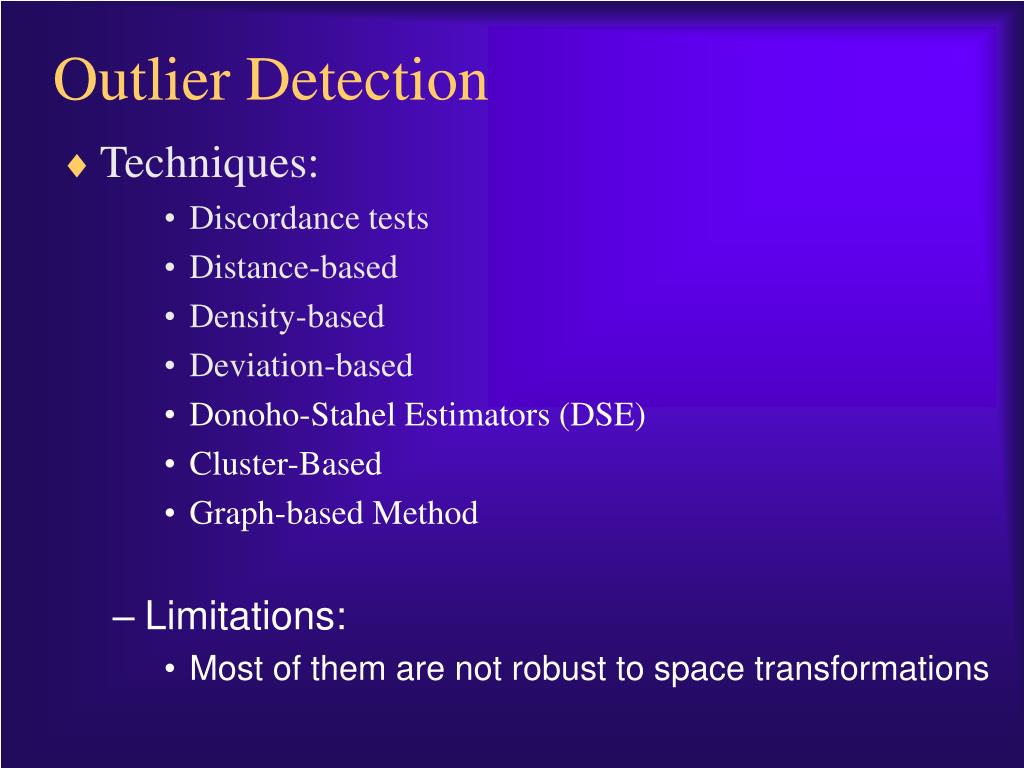 Outlier Detection

♦ Techniques:

• Discordance tests
• Distance-based
• Density-based
• Deviation-based
• Donoho-Stahel Estimators (DSE)
• Cluster-Based
• Graph-based Method

– Limitations:

• Most of them are not robust to space transformations